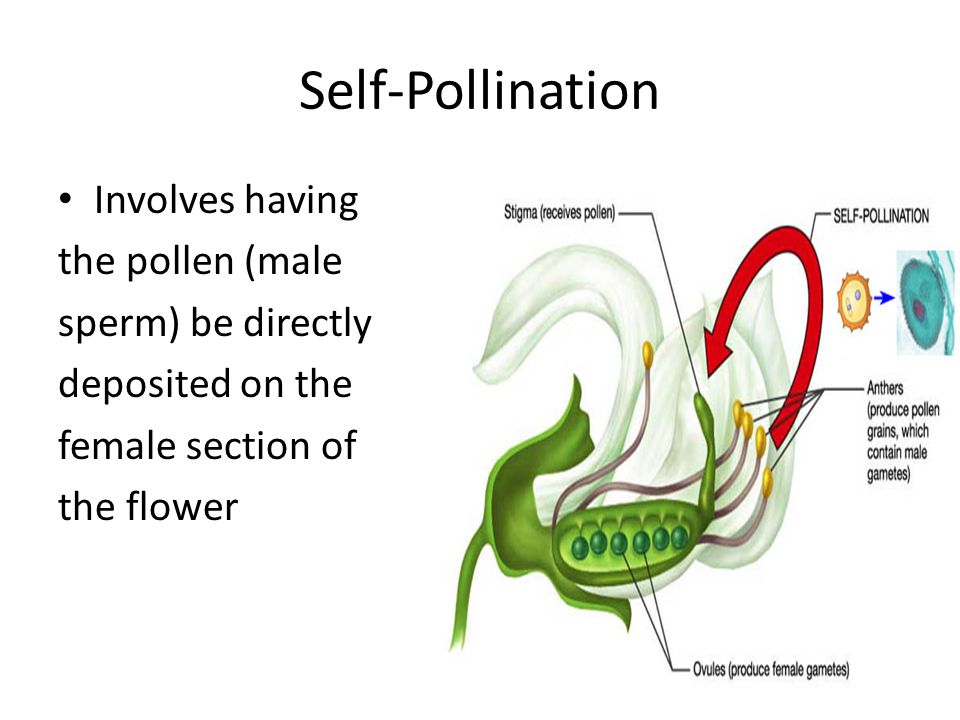 Self-Pollination

• Involves having the pollen (male sperm) be directly deposited on the female section of the flower

Stigma (receives pollen)

SELF-POLLINATION

Anthers (produce pollen grains, which contain male gametes)

Ovules (produce female gametes)